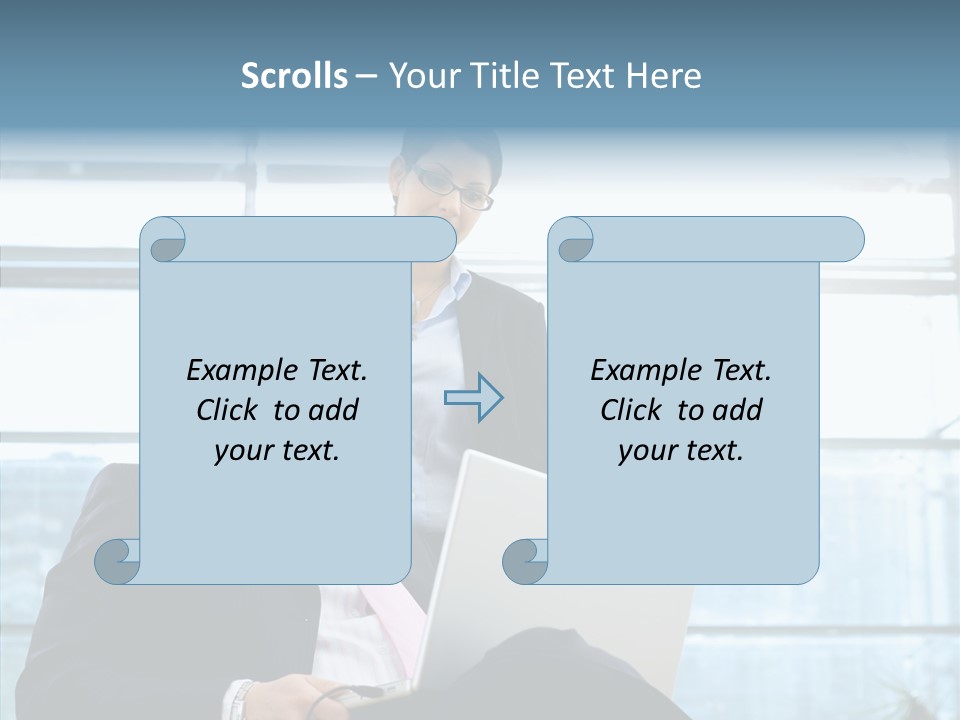 Scrolls – Your Title Text Here

Example Text. Click to add your text.

Example Text. Click to add your text.